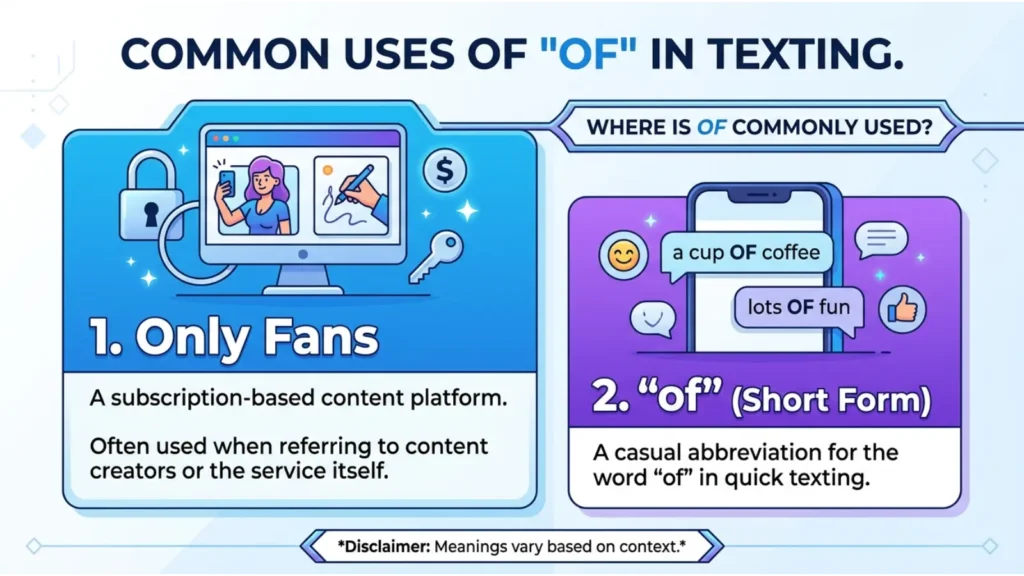 COMMON USES OF "OF" IN TEXTING.

WHERE IS OF COMMONLY USED?

$

1. Only Fans

A subscription-based content platform.

Often used when referring to content creators or the service itself.

a cup OF coffee

lots OF fun

2. "of" (Short Form)

A casual abbreviation for the word "of" in quick texting.

*Disclaimer: Meanings vary based on context.*